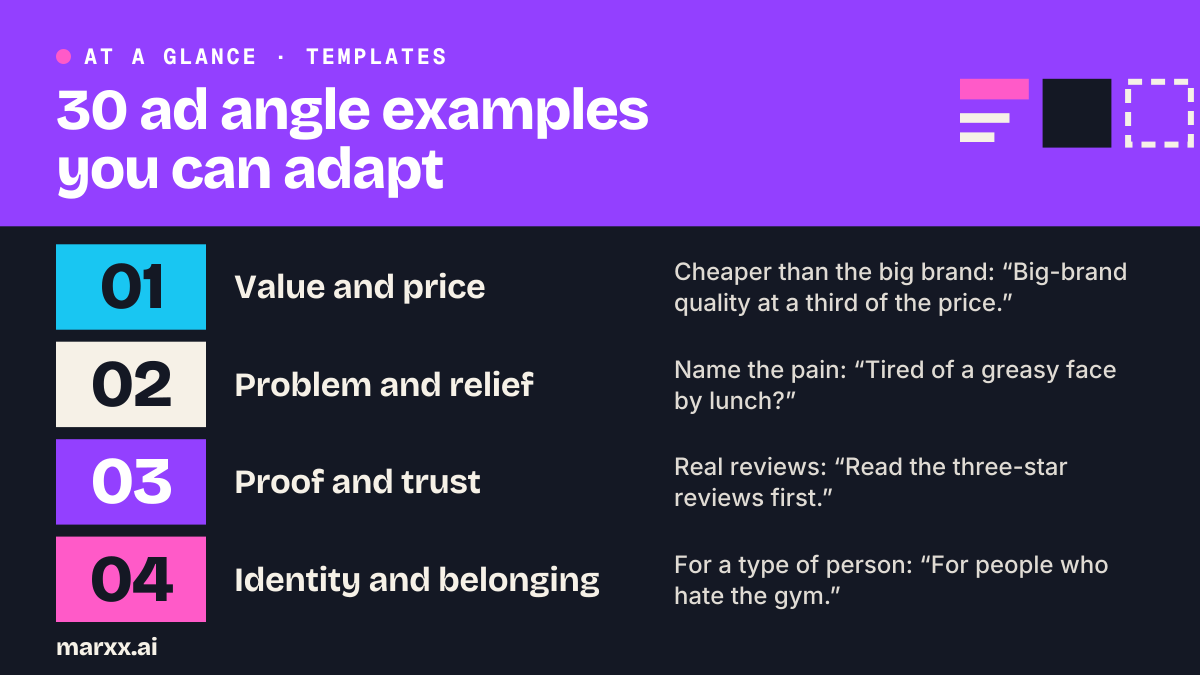 AT A GLANCE · TEMPLATES

30 ad angle examples you can adapt

01

Value and price

Cheaper than the big brand: "Big-brand quality at a third of the price."

02

Problem and relief

Name the pain: "Tired of a greasy face by lunch?"

03

Proof and trust

Real reviews: "Read the three-star reviews first."

04

Identity and belonging

For a type of person: "For people who hate the gym."

marxx.ai